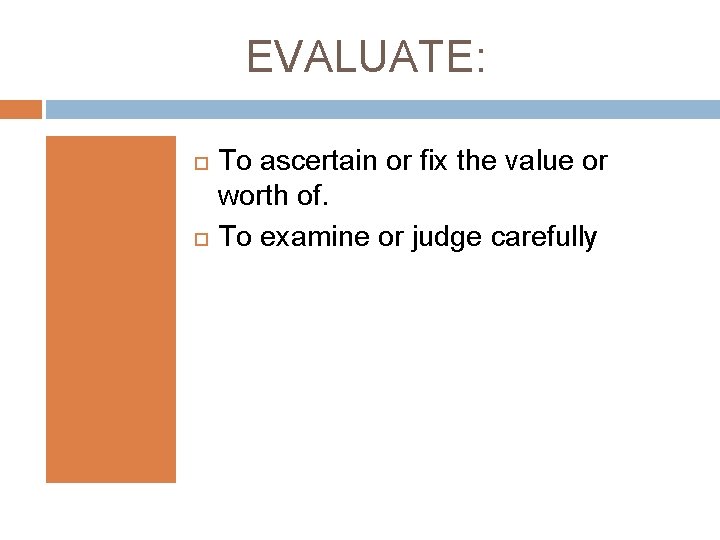 EVALUATE:

To ascertain or fix the value or worth of.

To examine or judge carefully